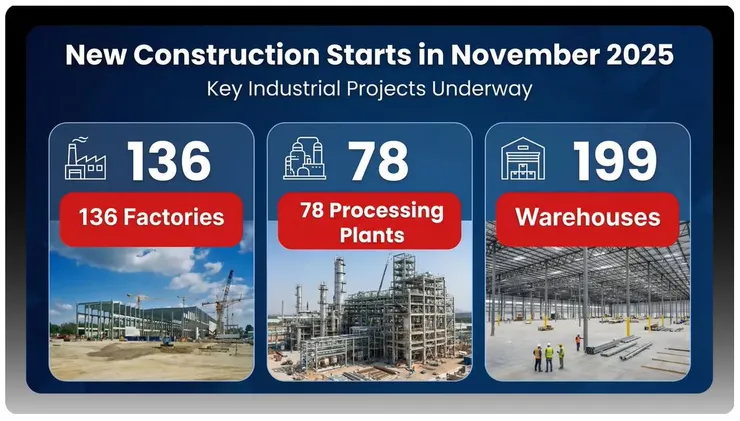 New Construction Starts in November 2025

Key Industrial Projects Underway

136

136 Factories

78

78 Processing Plants

199

Warehouses